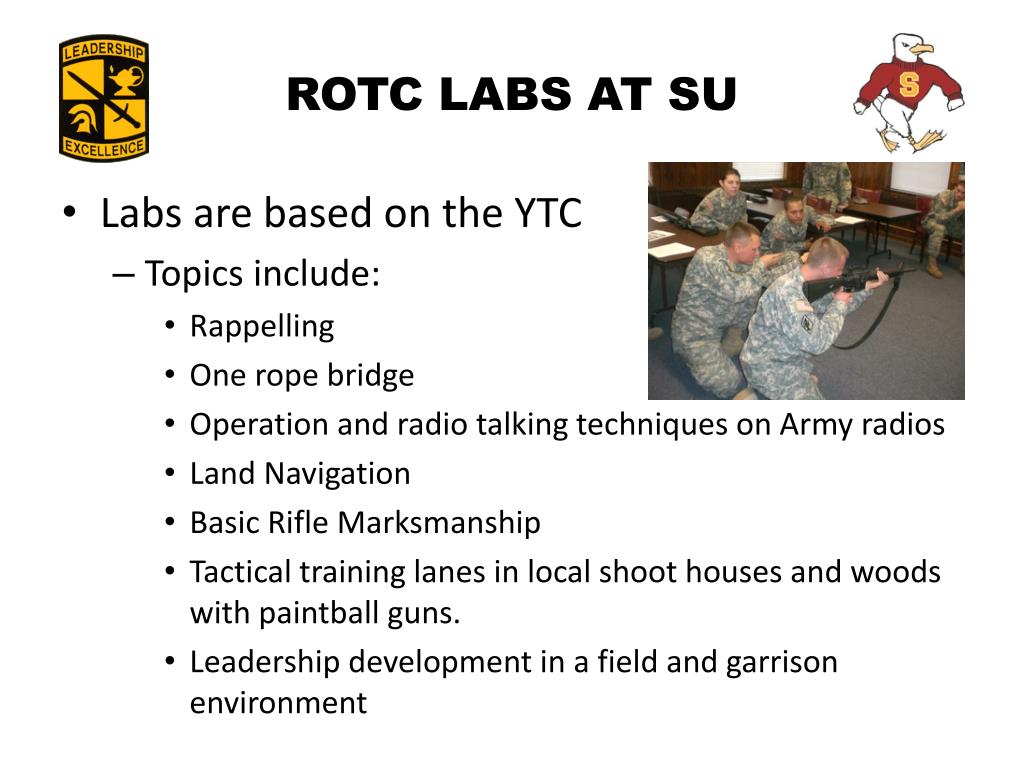 LEADERSHIP
EXCELLENCE

ROTC LABS AT SU

S

• Labs are based on the YTC
– Topics include:
• Rappelling
• One rope bridge
• Operation and radio talking techniques on Army radios
• Land Navigation
• Basic Rifle Marksmanship
• Tactical training lanes in local shoot houses and woods with paintball guns.
• Leadership development in a field and garrison environment